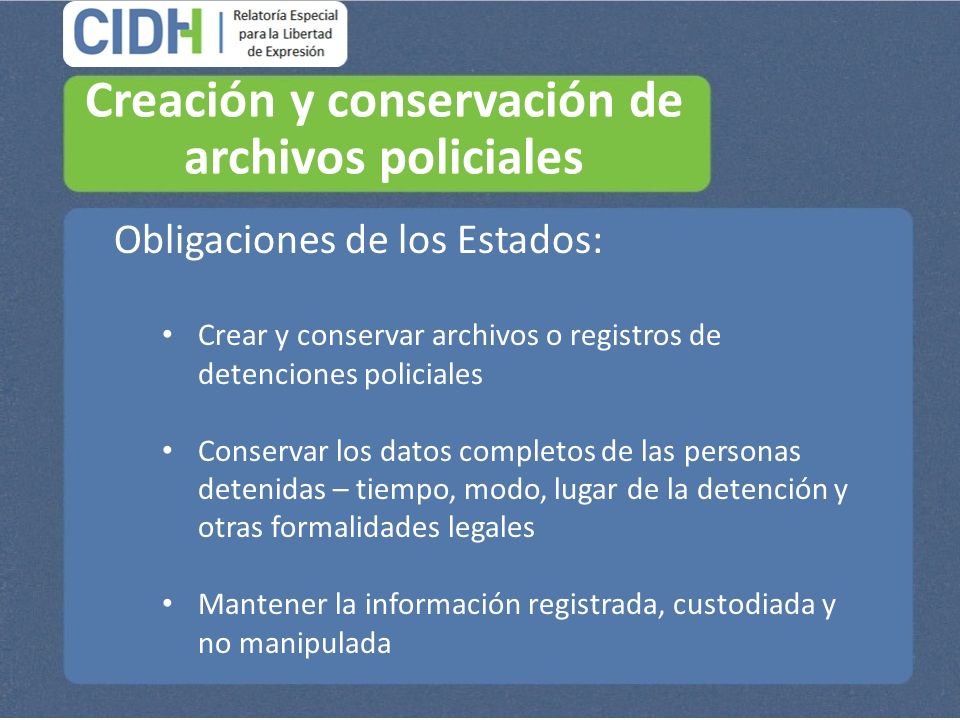 CIDH Relatoría Especial para la Libertad de Expresión

Creación y conservación de archivos policiales

Obligaciones de los Estados:

• Crear y conservar archivos o registros de detenciones policiales

• Conservar los datos completos de las personas detenidas – tiempo, modo, lugar de la detención y otras formalidades legales

• Mantener la información registrada, custodiada y no manipulada